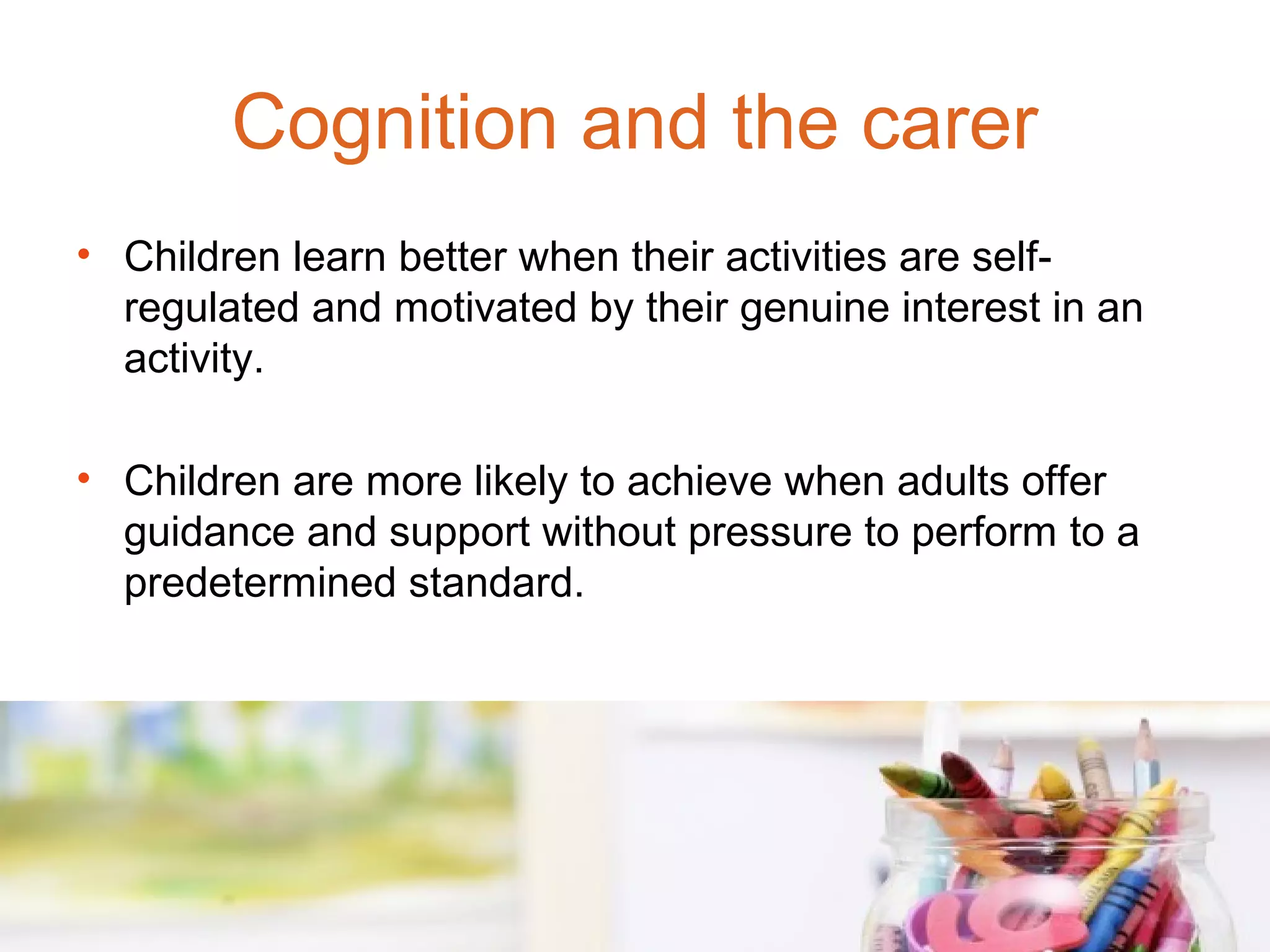 Cognition and the carer

• Children learn better when their activities are self-regulated and motivated by their genuine interest in an activity.

• Children are more likely to achieve when adults offer guidance and support without pressure to perform to a predetermined standard.